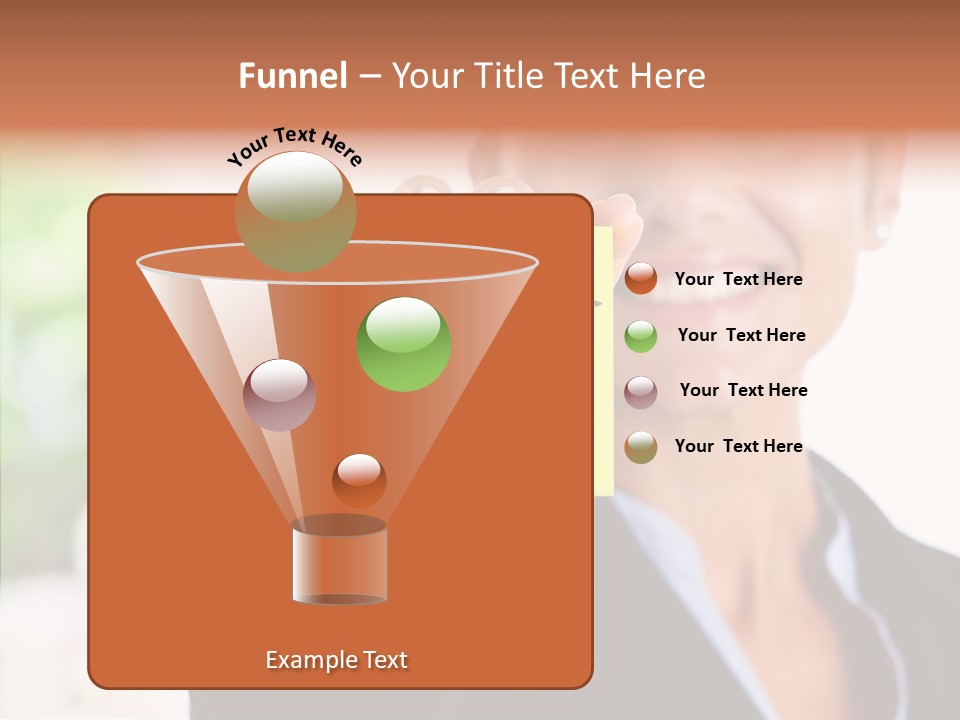 Funnel – Your Title Text Here

Your Text Here

Your Text Here

Your Text Here

Your Text Here

Your Text Here

Example Text